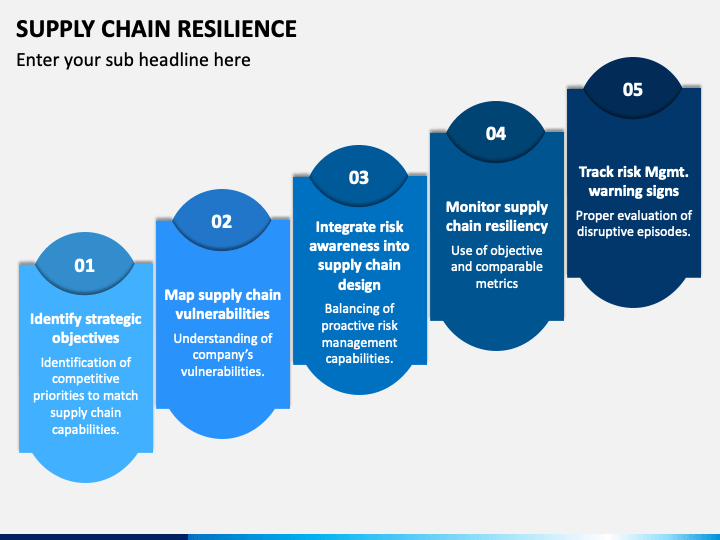 SUPPLY CHAIN RESILIENCE

Enter your sub headline here

01

Identify strategic objectives

Identification of competitive priorities to match supply chain capabilities.

02

Map supply chain vulnerabilities

Understanding of company's vulnerabilities.

03

Integrate risk awareness into supply chain design

Balancing of proactive risk management capabilities.

04

Monitor supply chain resiliency

Use of objective and comparable metrics

05

Track risk Mgmt. warning signs

Proper evaluation of disruptive episodes.